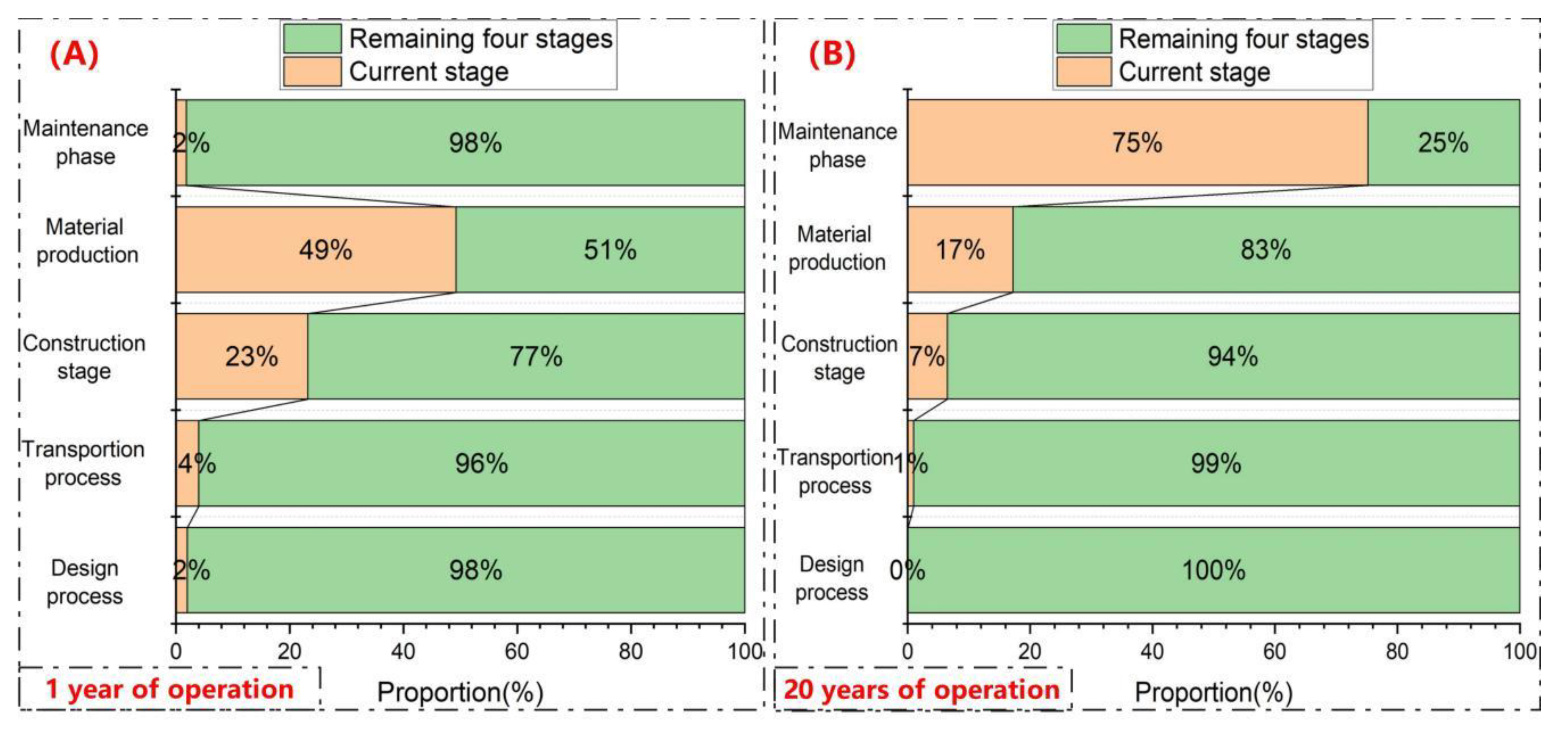 (A)

Remaining four stages
Current stage

Maintenance phase 2% 98%
Material production 49% 51%
Construction stage 23% 77%
Transportion process 4% 96%
Design process 2% 98%

0 20 40 60 80 100

1 year of operation

Proportion(%)

(B)

Remaining four stages
Current stage

Maintenance phase 75% 25%
Material production 17% 83%
Construction stage 7% 94%
Transportion process 1% 99%
Design process 0% 100%

0 20 40 60 80 100

20 years of operation

Proportion(%)